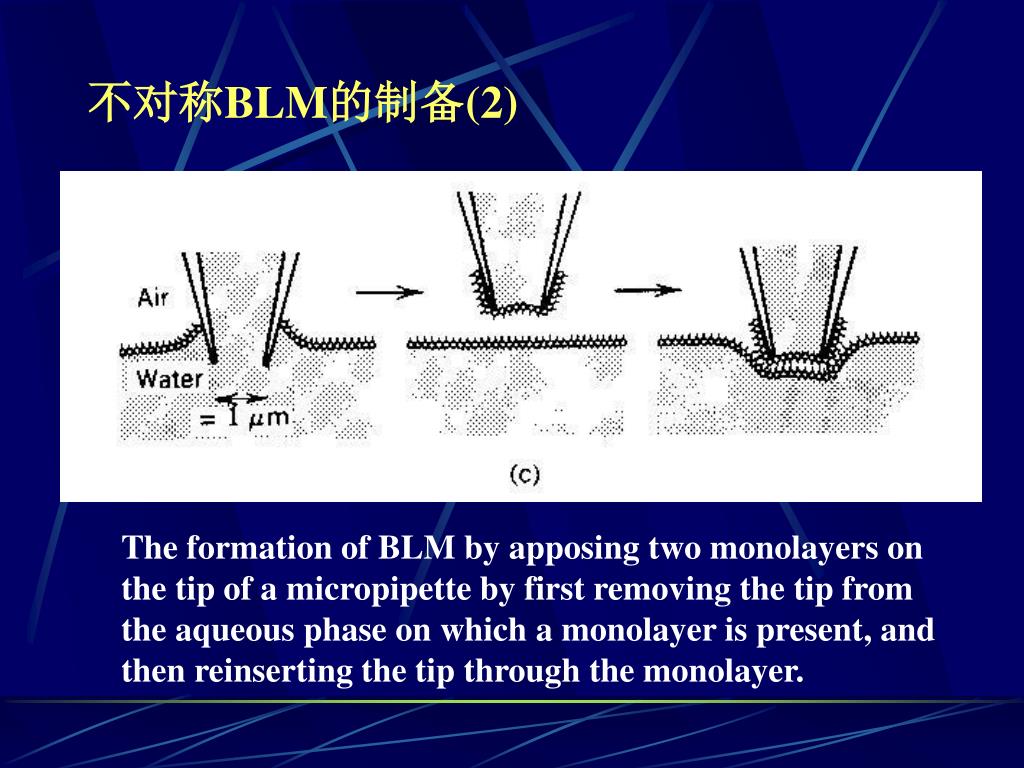 不对称BLM的制备(2)

Air

Water

= 1 $\mu$m

(c)

The formation of BLM by apposing two monolayers on the tip of a micropipette by first removing the tip from the aqueous phase on which a monolayer is present, and then reinserting the tip through the monolayer.